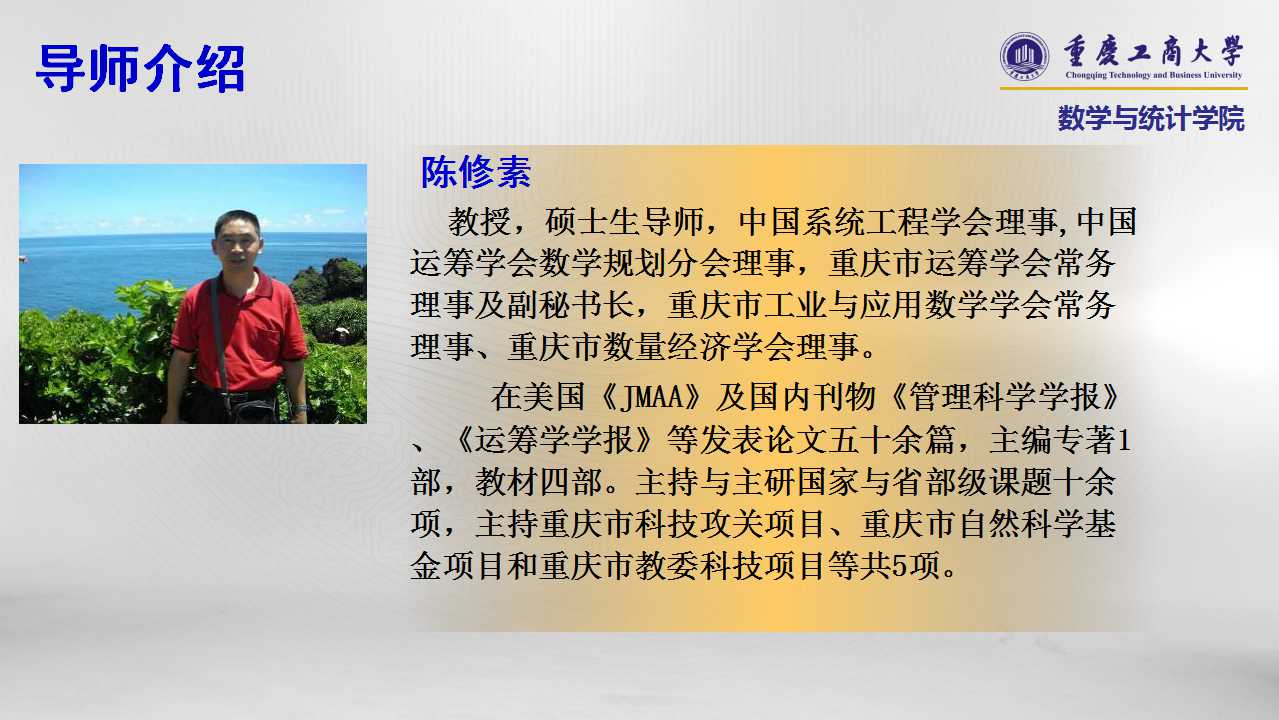 导师介绍

重庆工商大学
Chongqing Technology and Business University

数学与统计学院

陈修素

教授，硕士生导师，中国系统工程学会理事,中国运筹学会数学规划分会理事，重庆市运筹学会常务理事及副秘书长，重庆市工业与应用数学学会常务理事、重庆市数量经济学会理事。

在美国《JMAA》及国内刊物《管理科学学报》、《运筹学学报》等发表论文五十余篇，主编专著1部，教材四部。主持与主研国家与省部级课题十余项，主持重庆市科技攻关项目、重庆市自然科学基金项目和重庆市教委科技项目等共5项。